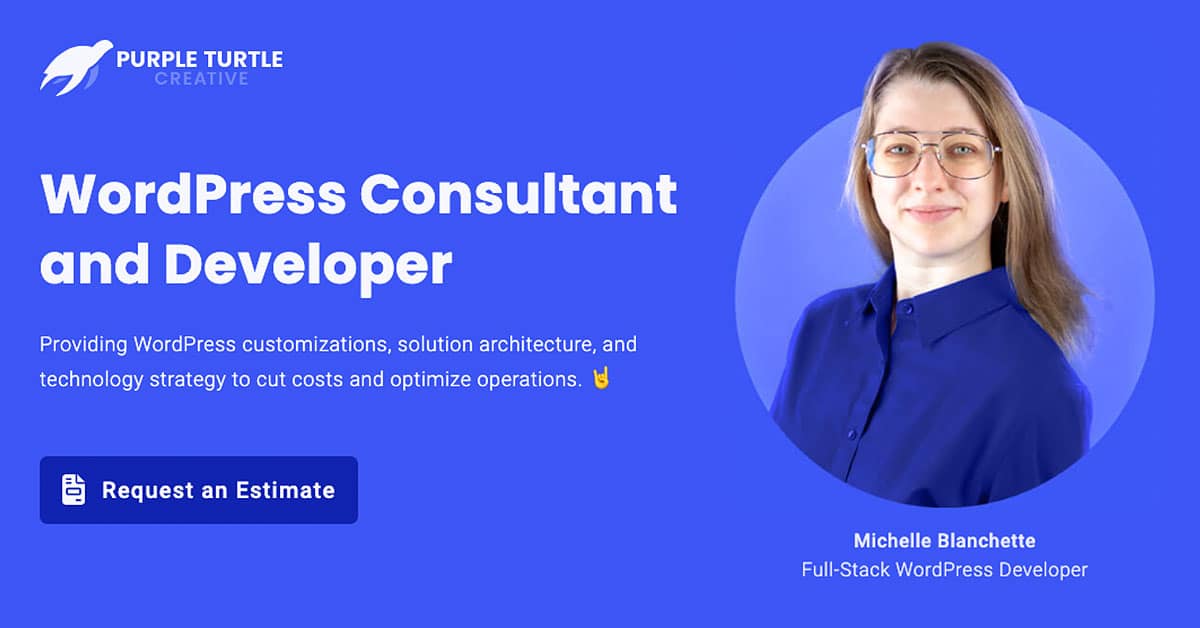 PURPLE TURTLE
CREATIVE

WordPress Consultant and Developer

Providing WordPress customizations, solution architecture, and technology strategy to cut costs and optimize operations. 🤘

Request an Estimate

Michelle Blanchette
Full-Stack WordPress Developer